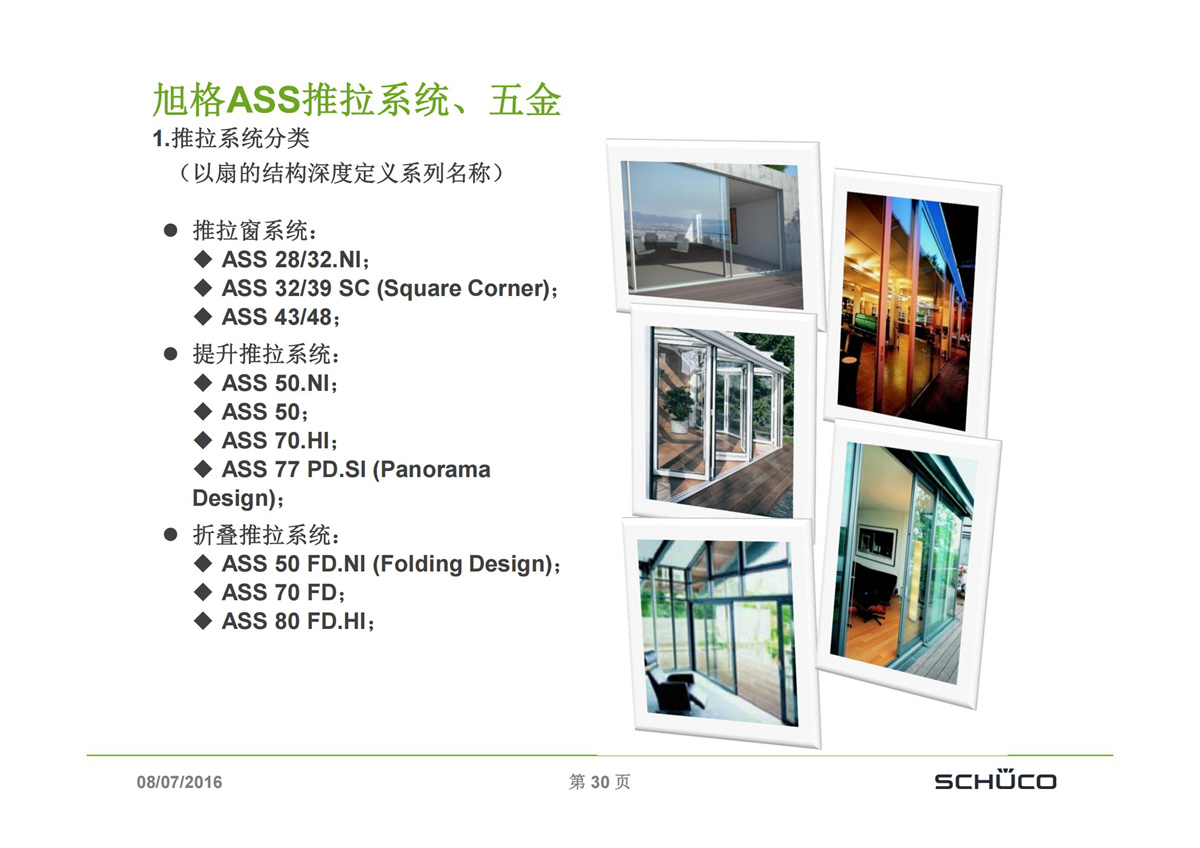 旭格ASS推拉系统、五金

1.推拉系统分类

（以扇的结构深度定义系列名称）

● 推拉窗系统：
◆ ASS 28/32.NI；
◆ ASS 32/39 SC (Square Corner)；
◆ ASS 43/48；

● 提升推拉系统：
◆ ASS 50.NI；
◆ ASS 50；
◆ ASS 70.HI；
◆ ASS 77 PD.SI (Panorama Design)；

● 折叠推拉系统：
◆ ASS 50 FD.NI (Folding Design)；
◆ ASS 70 FD；
◆ ASS 80 FD.HI；

08/07/2016

第 30 页

SCHÜCO